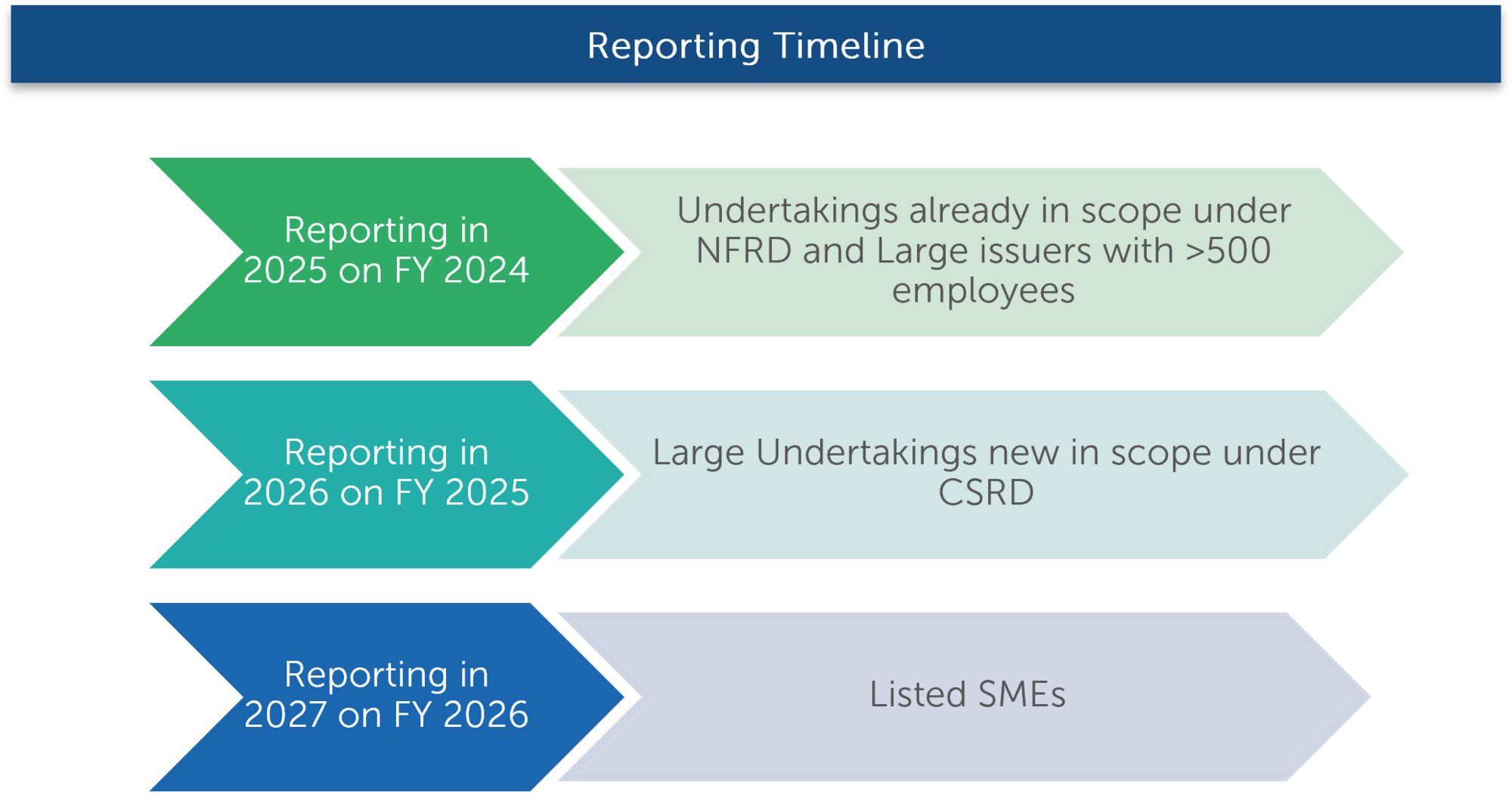 Reporting Timeline

Reporting in 2025 on FY 2024

Undertakings already in scope under NFRD and Large issuers with >500 employees

Reporting in 2026 on FY 2025

Large Undertakings new in scope under CSRD

Reporting in 2027 on FY 2026

Listed SMEs